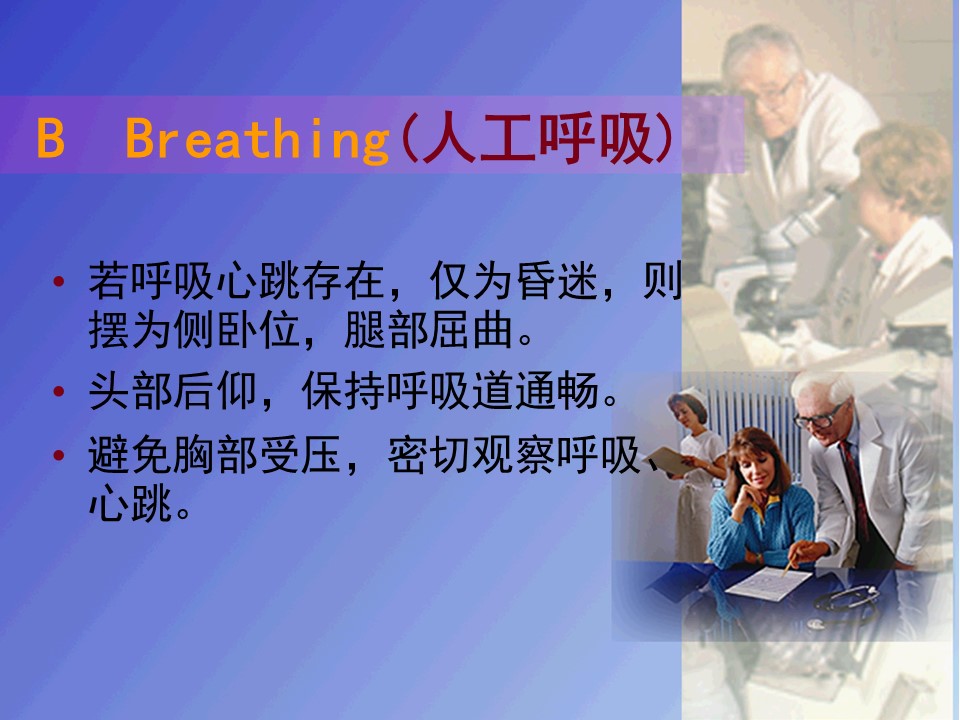 B Breathing(人工呼吸)

• 若呼吸心跳存在，仅为昏迷，则摆为侧卧位，腿部屈曲。

• 头部后仰，保持呼吸道通畅。

• 避免胸部受压，密切观察呼吸、心跳。